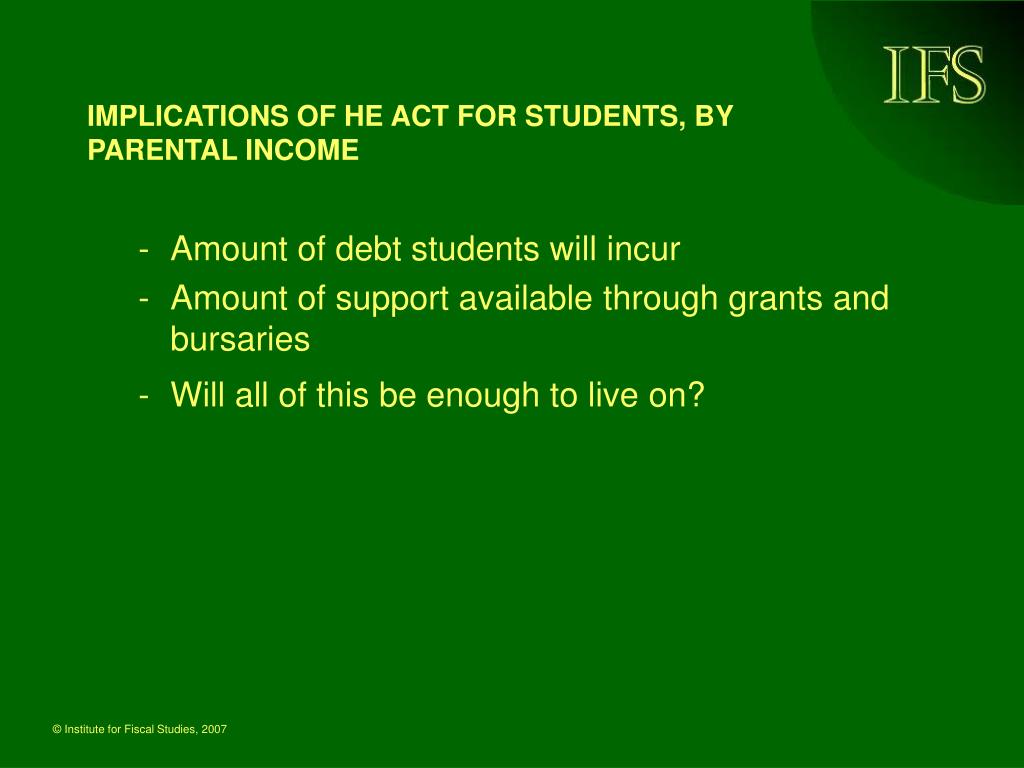 IFS

IMPLICATIONS OF HE ACT FOR STUDENTS, BY PARENTAL INCOME

- Amount of debt students will incur
- Amount of support available through grants and bursaries
- Will all of this be enough to live on?

© Institute for Fiscal Studies, 2007